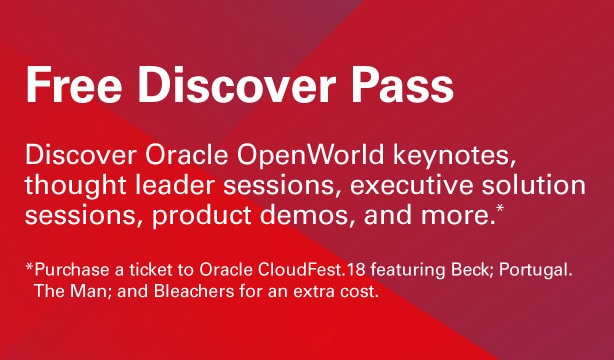 Free Discover Pass

Discover Oracle OpenWorld keynotes, thought leader sessions, executive solution sessions, product demos, and more.*

*Purchase a ticket to Oracle CloudFest.18 featuring Beck; Portugal. The Man; and Bleachers for an extra cost.